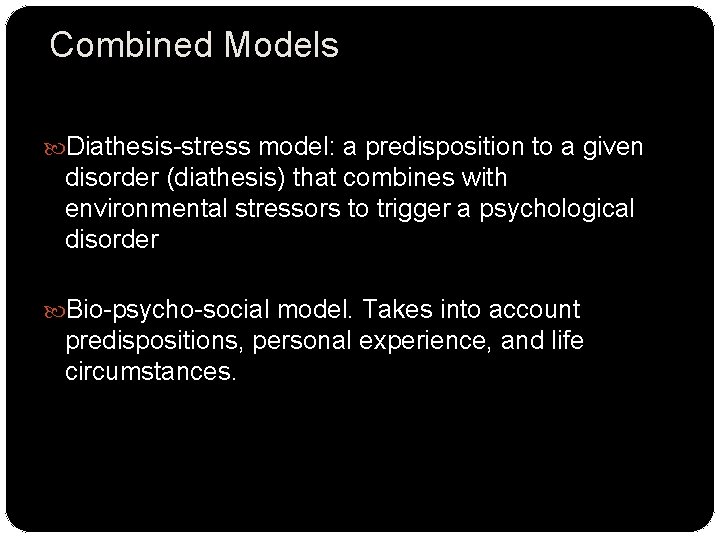 Combined Models

Diathesis-stress model: a predisposition to a given disorder (diathesis) that combines with environmental stressors to trigger a psychological disorder

Bio-psycho-social model. Takes into account predispositions, personal experience, and life circumstances.